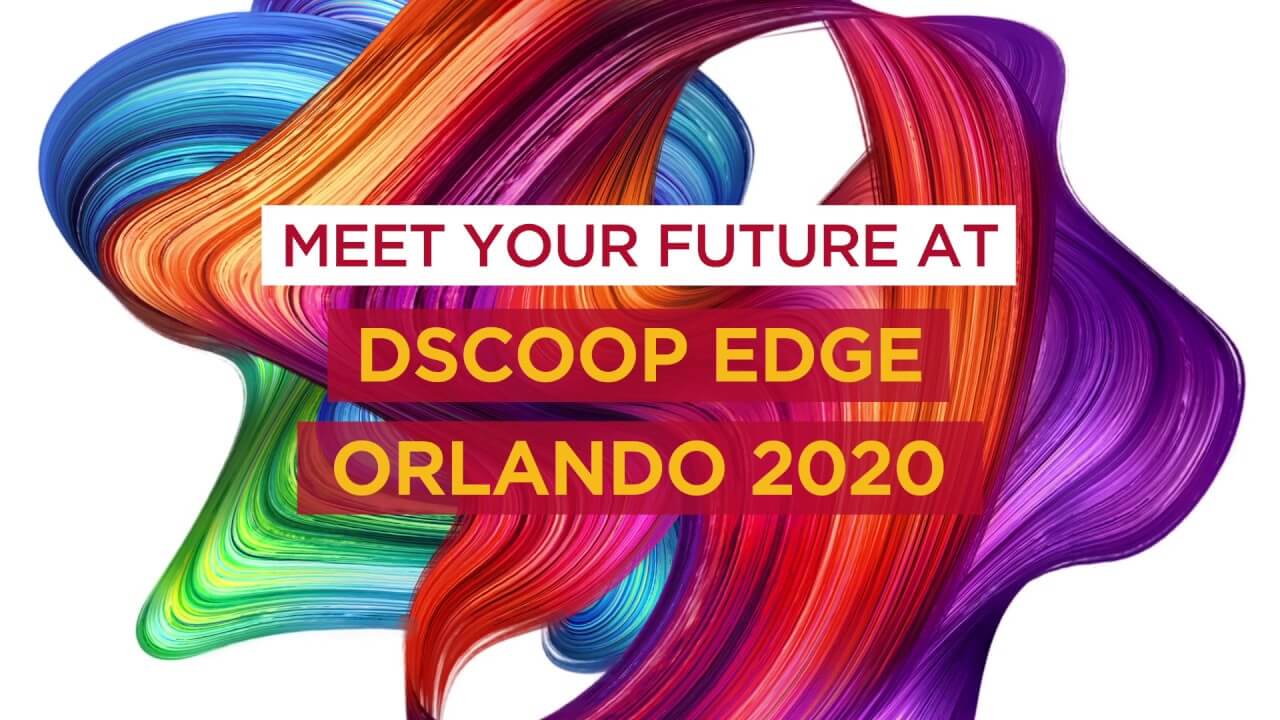 MEET YOUR FUTURE AT
DSCOOP EDGE
ORLANDO 2020